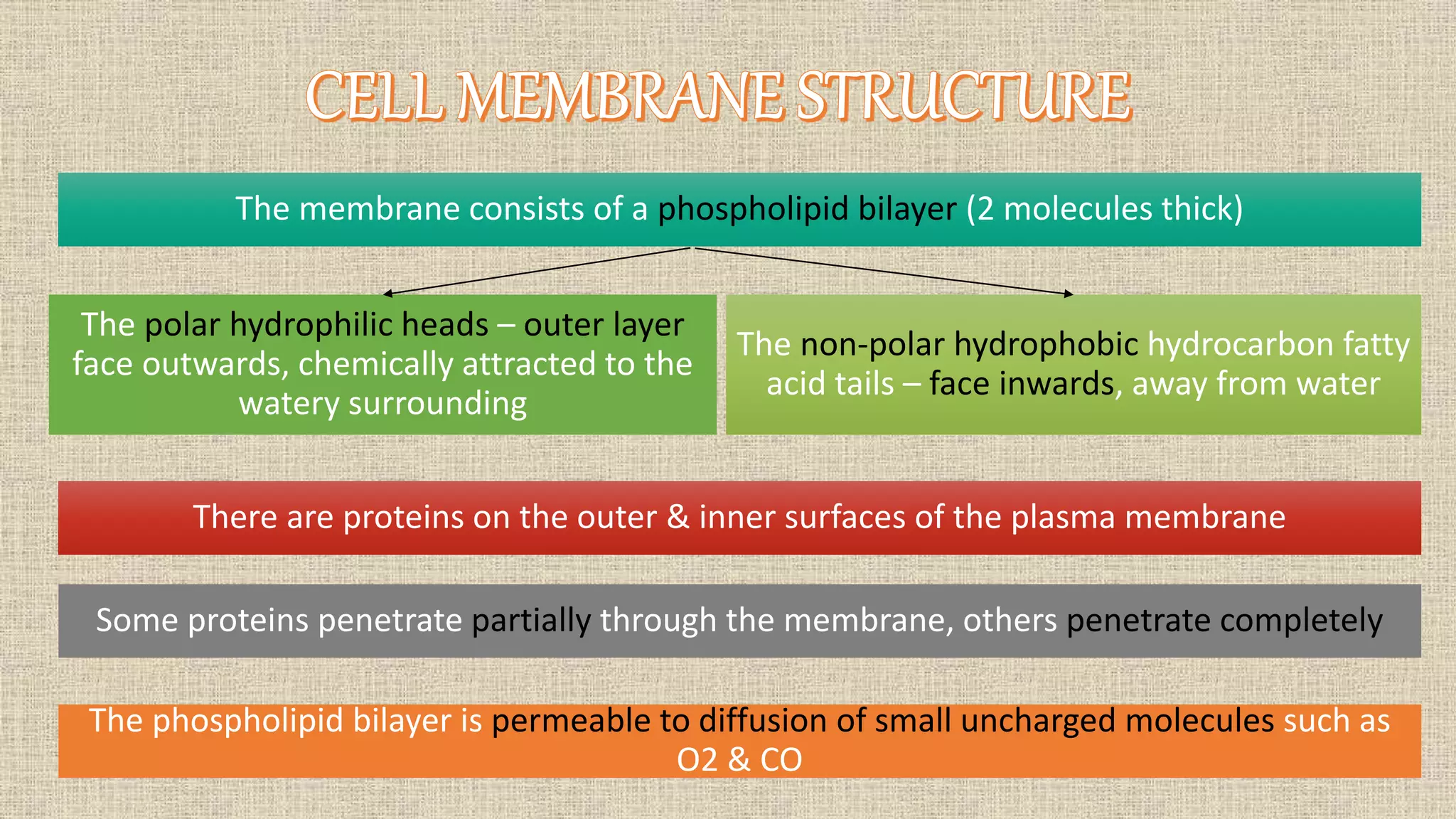 CELL MEMBRANE STRUCTURE

The membrane consists of a phospholipid bilayer (2 molecules thick)

The polar hydrophilic heads – outer layer face outwards, chemically attracted to the watery surrounding

The non-polar hydrophobic hydrocarbon fatty acid tails – face inwards, away from water

There are proteins on the outer & inner surfaces of the plasma membrane

Some proteins penetrate partially through the membrane, others penetrate completely

The phospholipid bilayer is permeable to diffusion of small uncharged molecules such as O2 & CO